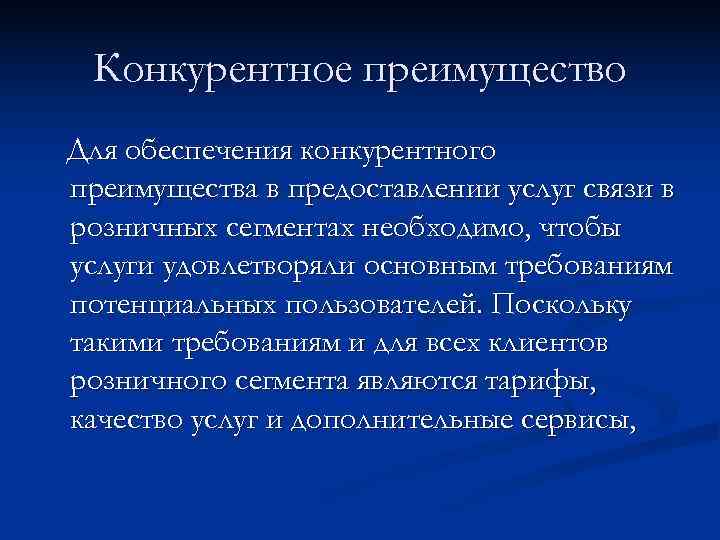 Конкурентное преимущество

Для обеспечения конкурентного преимущества в предоставлении услуг связи в розничных сегментах необходимо, чтобы услуги удовлетворяли основным требованиям потенциальных пользователей. Поскольку такими требованиям и для всех клиентов розничного сегмента являются тарифы, качество услуг и дополнительные сервисы,